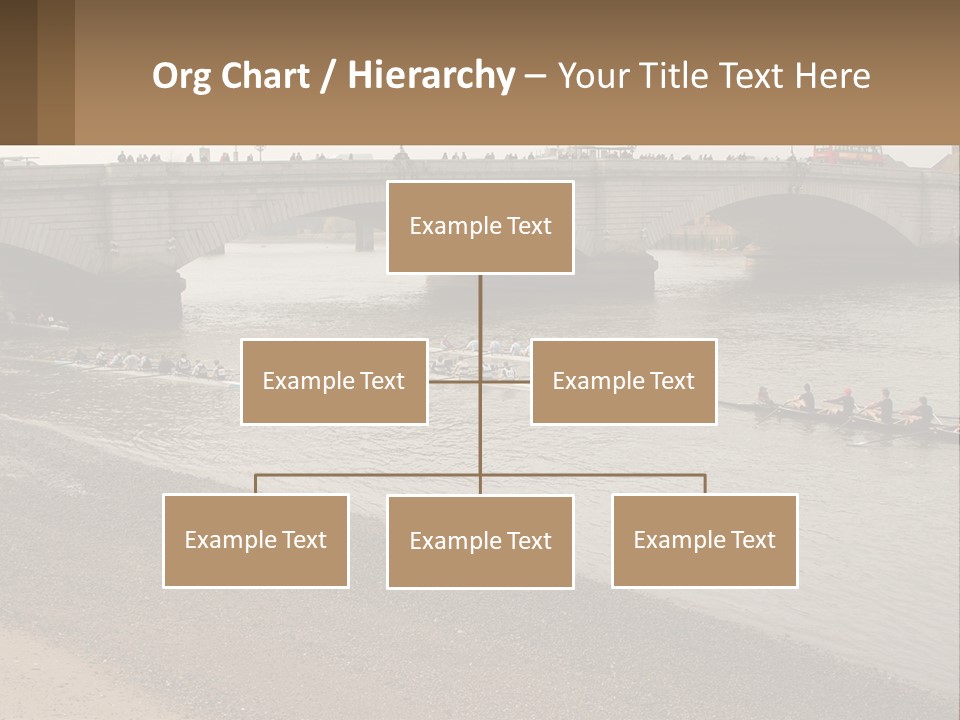 Org Chart / Hierarchy – Your Title Text Here

Example Text

Example Text

Example Text

Example Text

Example Text

Example Text